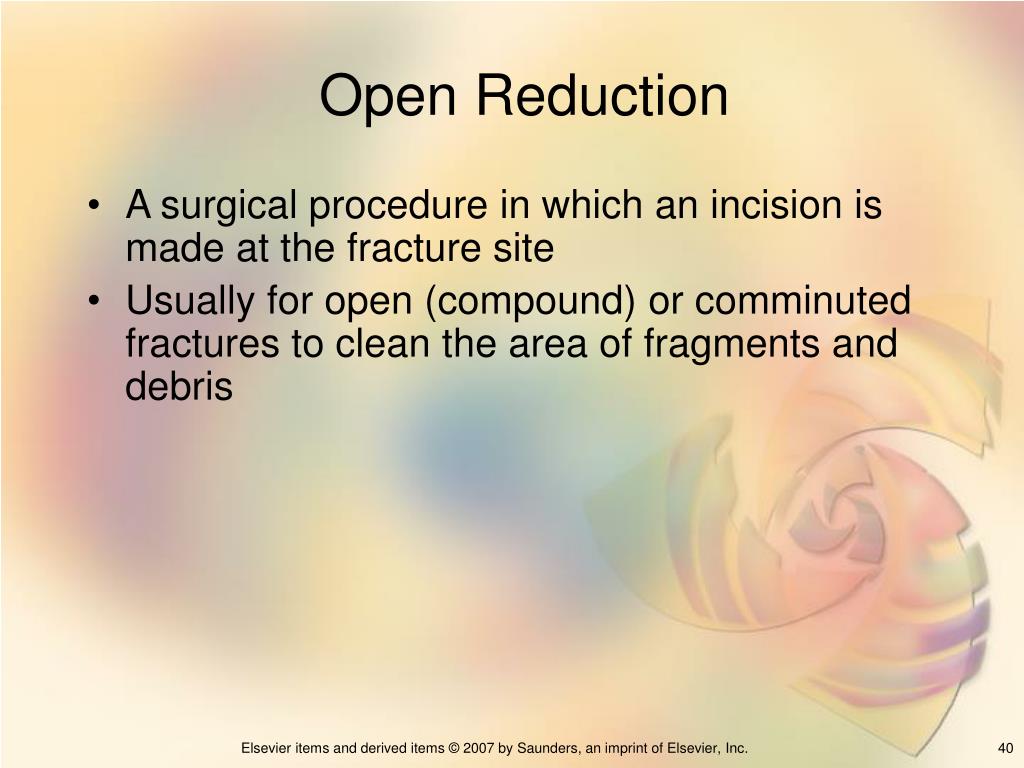 Open Reduction

• A surgical procedure in which an incision is made at the fracture site
• Usually for open (compound) or comminuted fractures to clean the area of fragments and debris

Elsevier items and derived items © 2007 by Saunders, an imprint of Elsevier, Inc.

40